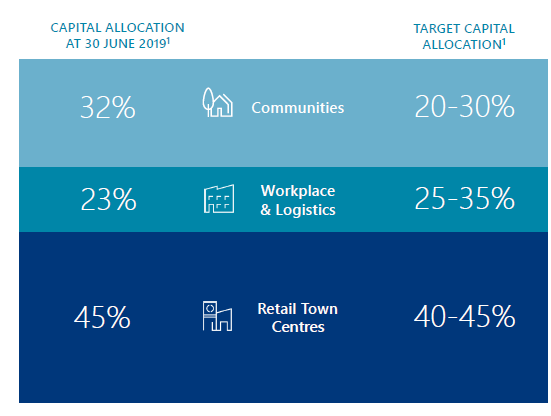 | CAPITAL ALLOCATION AT 30 JUNE 2019$^1$ | | TARGET CAPITAL ALLOCATION$^1$ |
|---|---|---|
| 32% | Communities | 20-30% |
| 23% | Workplace & Logistics | 25-35% |
| 45% | Retail Town Centres | 40-45% |